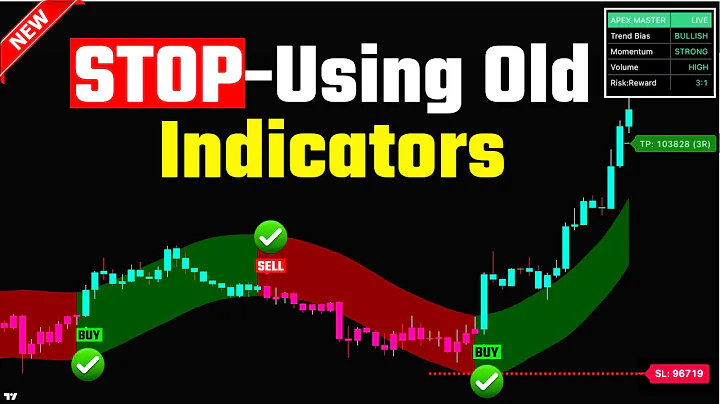 NEW

STOP-Using Old Indicators

| APEX MASTER | LIVE |
|---|---|
| Trend Bias | BULLISH |
| Momentum | STRONG |
| Volume | HIGH |
| Risk:Reward | 3:1 |

TP: 103828 (3R)

SELL

BUY

BUY

SL: 96719